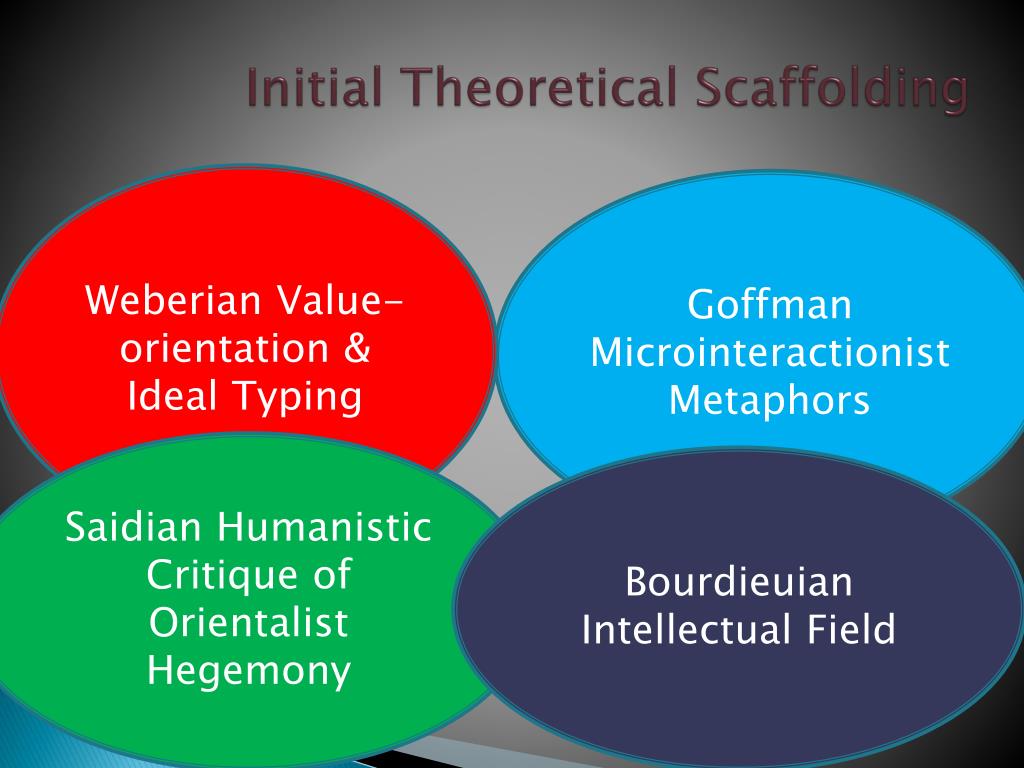 Initial Theoretical Scaffolding

Weberian Value-orientation & Ideal Typing

Goffman Microinteractionist Metaphors

Saidian Humanistic Critique of Orientalist Hegemony

Bourdieuian Intellectual Field